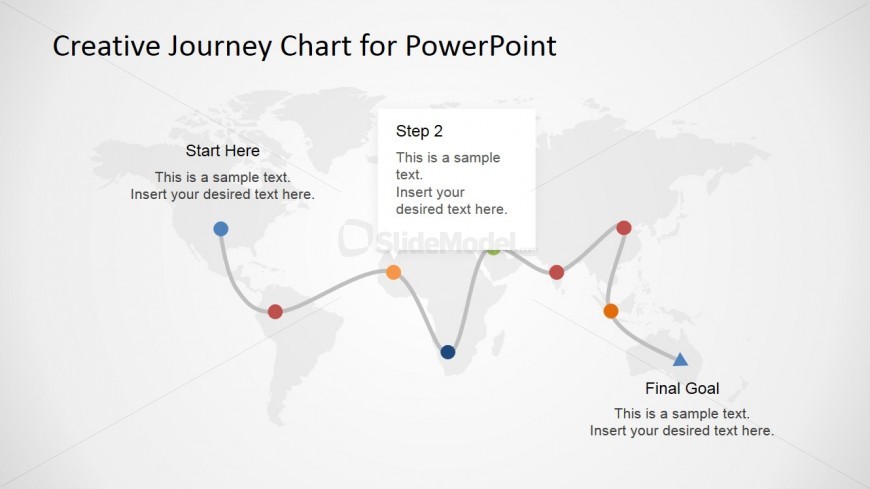 Creative Journey Chart for PowerPoint

Start Here

This is a sample text.
Insert your desired text here.

Step 2

This is a sample text.
Insert your desired text here.

SlideModel

Final Goal

This is a sample text.
Insert your desired text here.